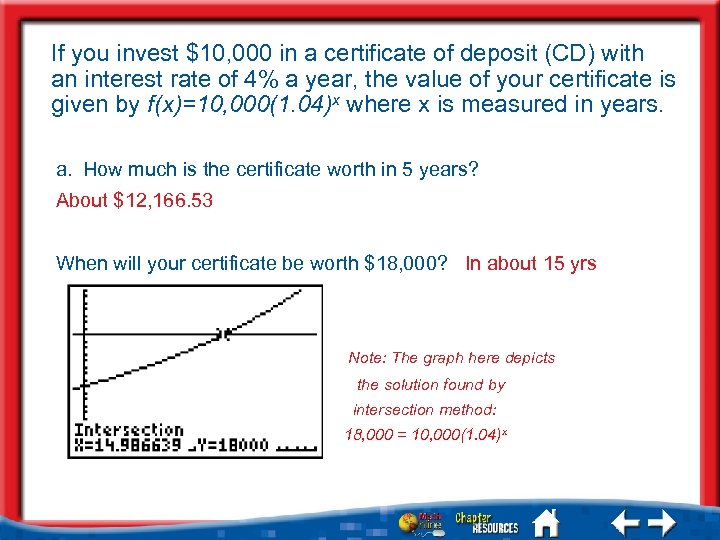 If you invest \$10,000 in a certificate of deposit (CD) with an interest rate of 4% a year, the value of your certificate is given by $f(x)=10,000(1.04)^x$ where x is measured in years.

a. How much is the certificate worth in 5 years?

About \$12,166.53

When will your certificate be worth \$18,000? In about 15 yrs

Intersection
X=14.986639 Y=18000

Note: The graph here depicts the solution found by intersection method: $18,000 = 10,000(1.04)^x$

Math Online Chapter RESOURCES